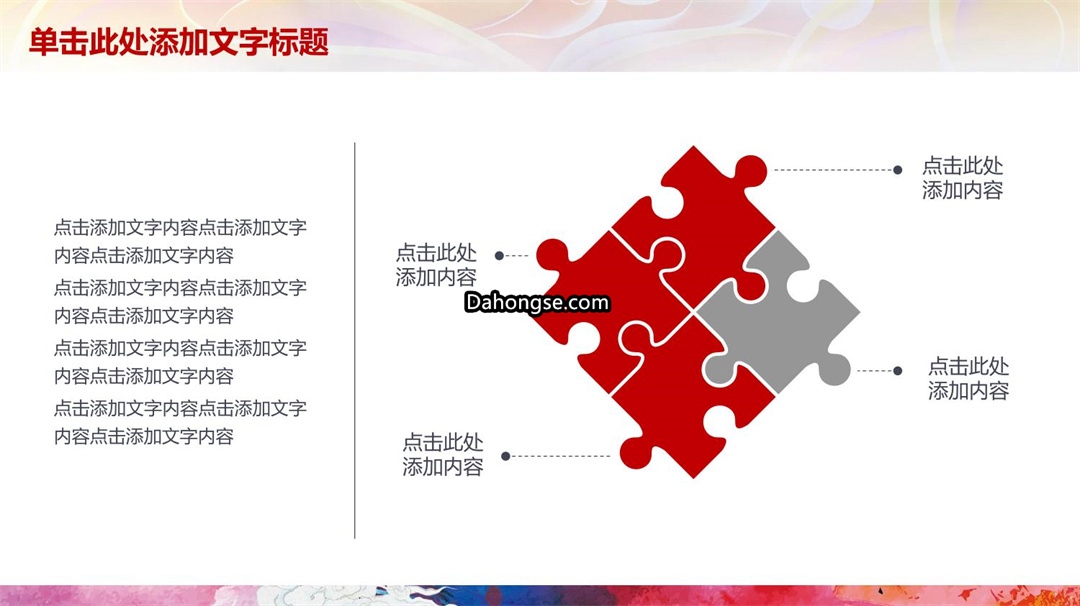 单击此处添加文字标题

点击添加文字内容点击添加文字内容点击添加文字内容

点击添加文字内容点击添加文字内容点击添加文字内容

点击添加文字内容点击添加文字内容点击添加文字内容

点击添加文字内容点击添加文字内容点击添加文字内容

点击此处添加内容

点击此处添加内容

Dahongse.com

点击此处添加内容

点击此处添加内容